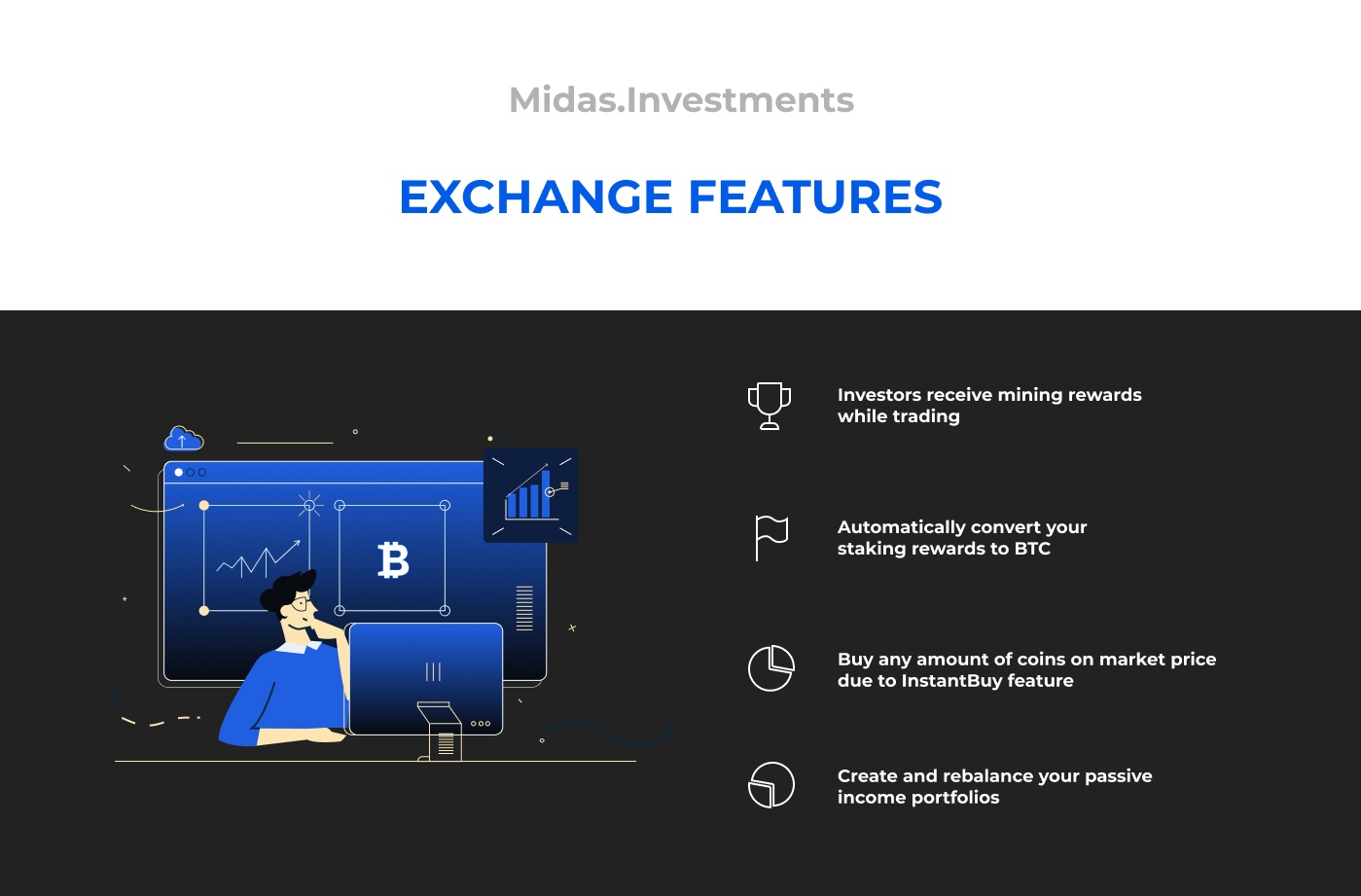 Midas.Investments

EXCHANGE FEATURES

Investors receive mining rewards while trading

Automatically convert your staking rewards to BTC

Buy any amount of coins on market price due to InstantBuy feature

Create and rebalance your passive income portfolios